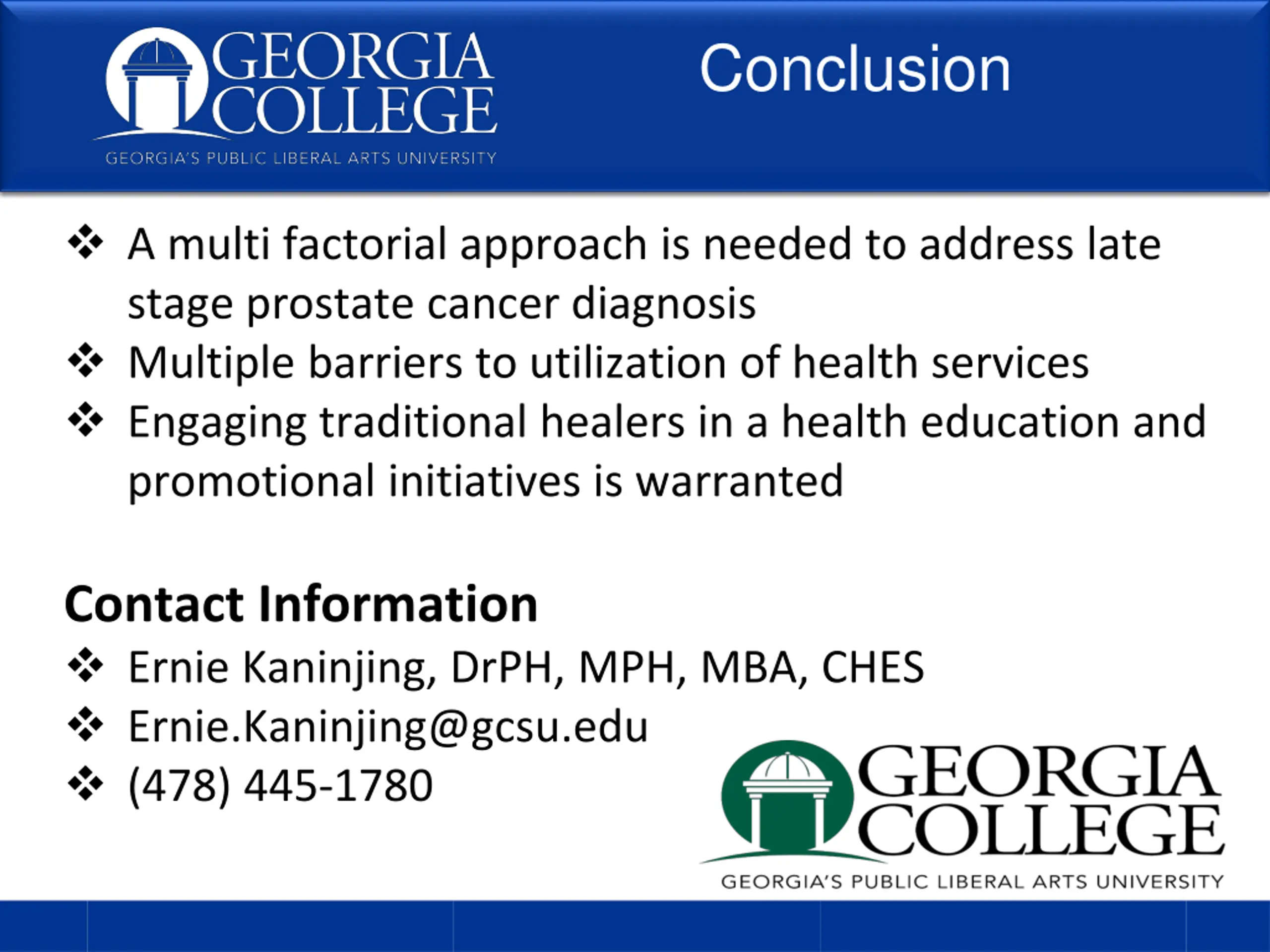 GEORGIA COLLEGE
GEORGIA'S PUBLIC LIBERAL ARTS UNIVERSITY

Conclusion

❖ A multi factorial approach is needed to address late stage prostate cancer diagnosis
❖ Multiple barriers to utilization of health services
❖ Engaging traditional healers in a health education and promotional initiatives is warranted

Contact Information
❖ Ernie Kaninjing, DrPH, MPH, MBA, CHES
❖ Ernie.Kaninjing@gcsu.edu
❖ (478) 445-1780

GEORGIA COLLEGE
GEORGIA'S PUBLIC LIBERAL ARTS UNIVERSITY